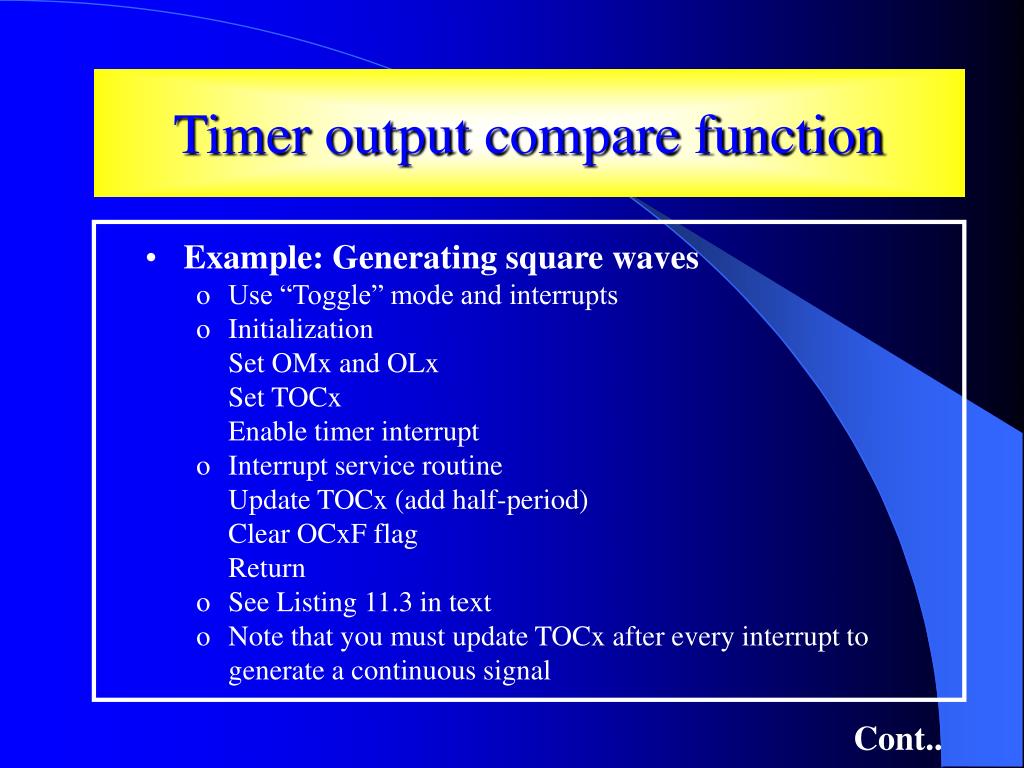 Timer output compare function

• Example: Generating square waves
  o Use “Toggle” mode and interrupts
  o Initialization
    Set OMx and OLx
    Set TOCx
    Enable timer interrupt
  o Interrupt service routine
    Update TOCx (add half-period)
    Clear OCxF flag
    Return
  o See Listing 11.3 in text
  o Note that you must update TOCx after every interrupt to generate a continuous signal

Cont..